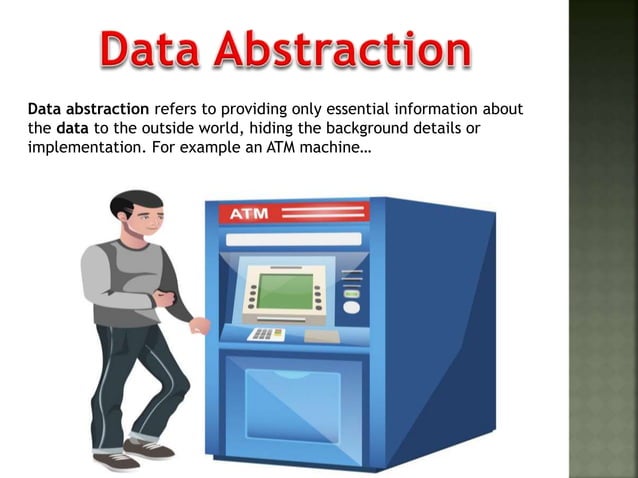 Data Abstraction

Data abstraction refers to providing only essential information about the data to the outside world, hiding the background details or implementation. For example an ATM machine…

ATM